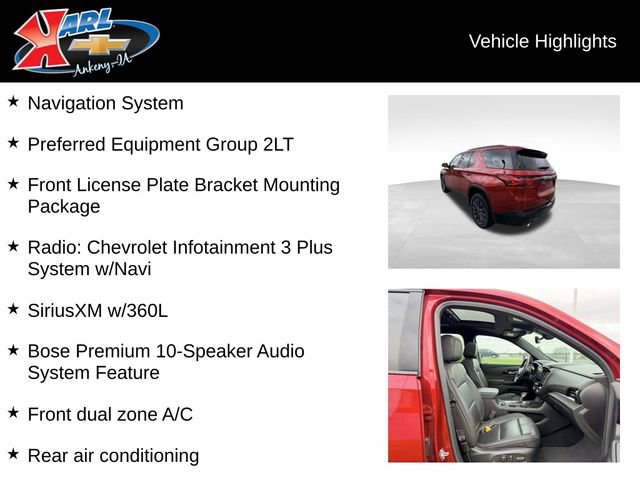 KARL
Ankeny-IA

Vehicle Highlights

★ Navigation System

★ Preferred Equipment Group 2LT

★ Front License Plate Bracket Mounting Package

★ Radio: Chevrolet Infotainment 3 Plus System w/Navi

★ SiriusXM w/360L

★ Bose Premium 10-Speaker Audio System Feature

★ Front dual zone A/C

★ Rear air conditioning